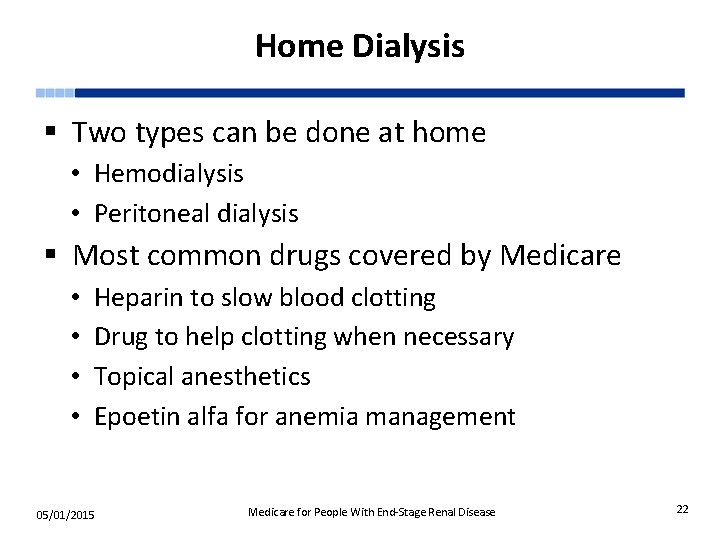 Home Dialysis

▪ Two types can be done at home
• Hemodialysis
• Peritoneal dialysis
▪ Most common drugs covered by Medicare
• Heparin to slow blood clotting
• Drug to help clotting when necessary
• Topical anesthetics
• Epoetin alfa for anemia management

05/01/2015

Medicare for People With End-Stage Renal Disease

22